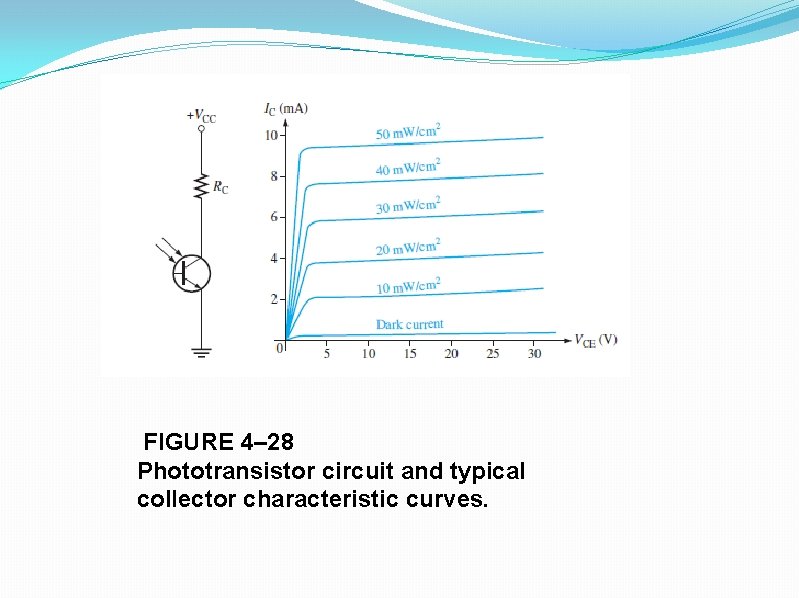 $+V_{CC}$

$R_C$

$I_C$ (mA)

10

8

6

4

2

0

50 mW/cm$^2$

40 mW/cm$^2$

30 mW/cm$^2$

20 mW/cm$^2$

10 mW/cm$^2$

Dark current

5 10 15 20 25 30

$V_{CE}$ (V)

FIGURE 4–28
Phototransistor circuit and typical collector characteristic curves.